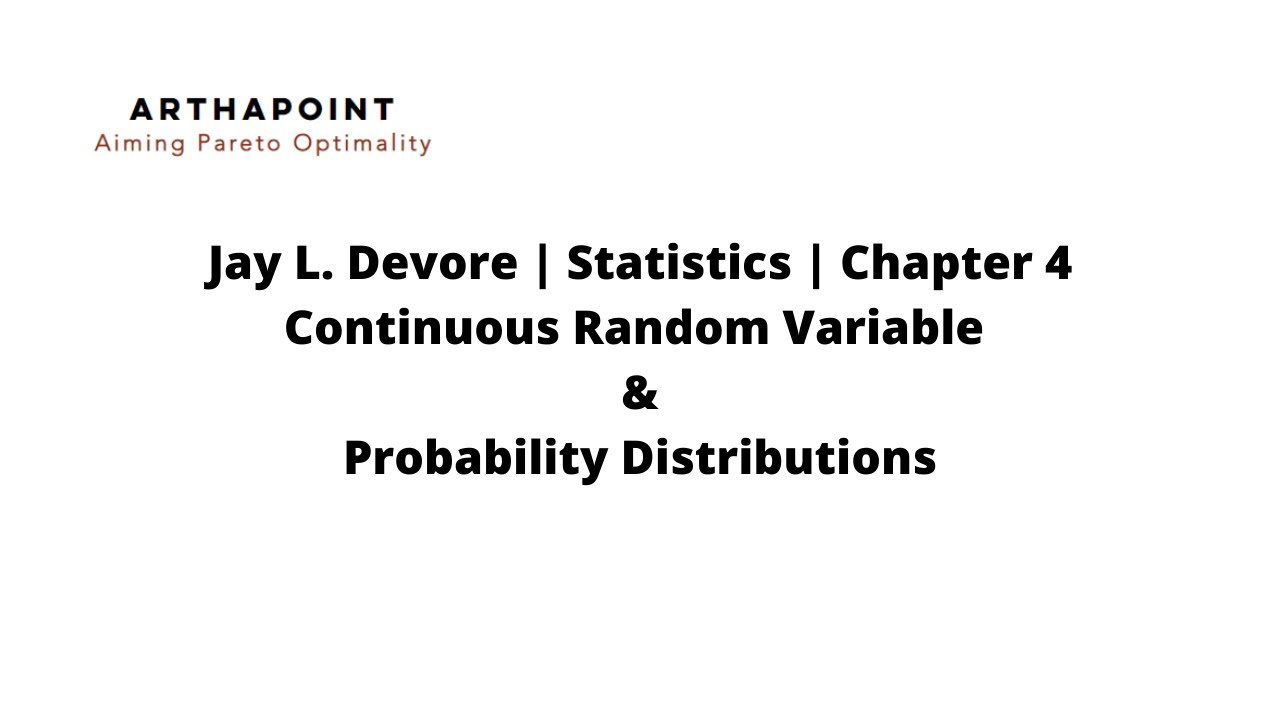 ARTHAPOINT
Aiming Pareto Optimality

Jay L. Devore | Statistics | Chapter 4
Continuous Random Variable
&
Probability Distributions